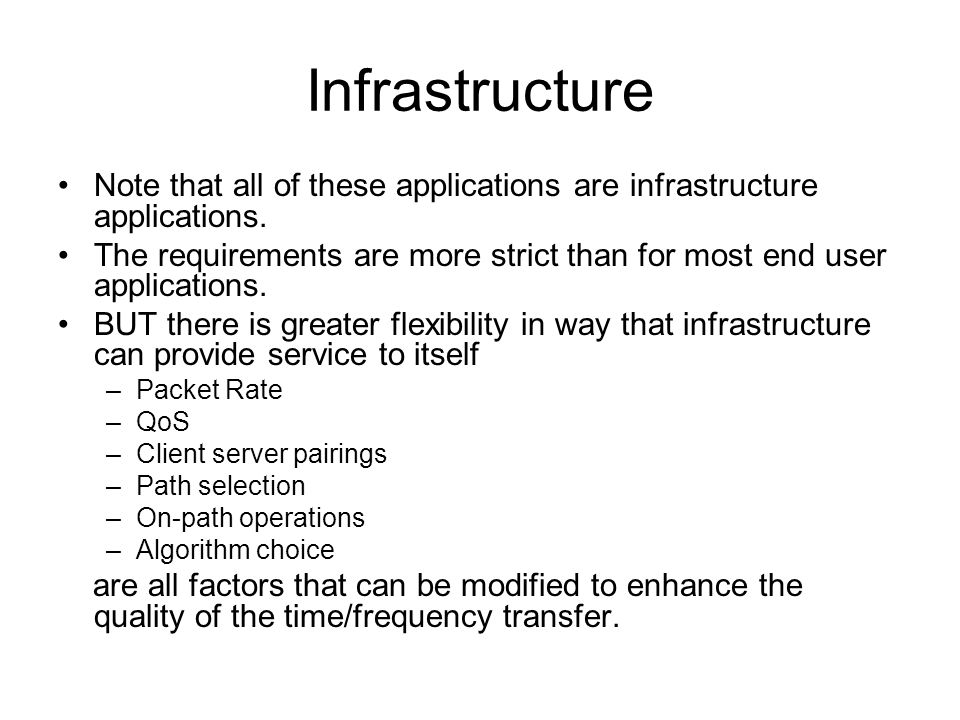 Infrastructure

• Note that all of these applications are infrastructure applications.
• The requirements are more strict than for most end user applications.
• BUT there is greater flexibility in way that infrastructure can provide service to itself
– Packet Rate
– QoS
– Client server pairings
– Path selection
– On-path operations
– Algorithm choice

are all factors that can be modified to enhance the quality of the time/frequency transfer.